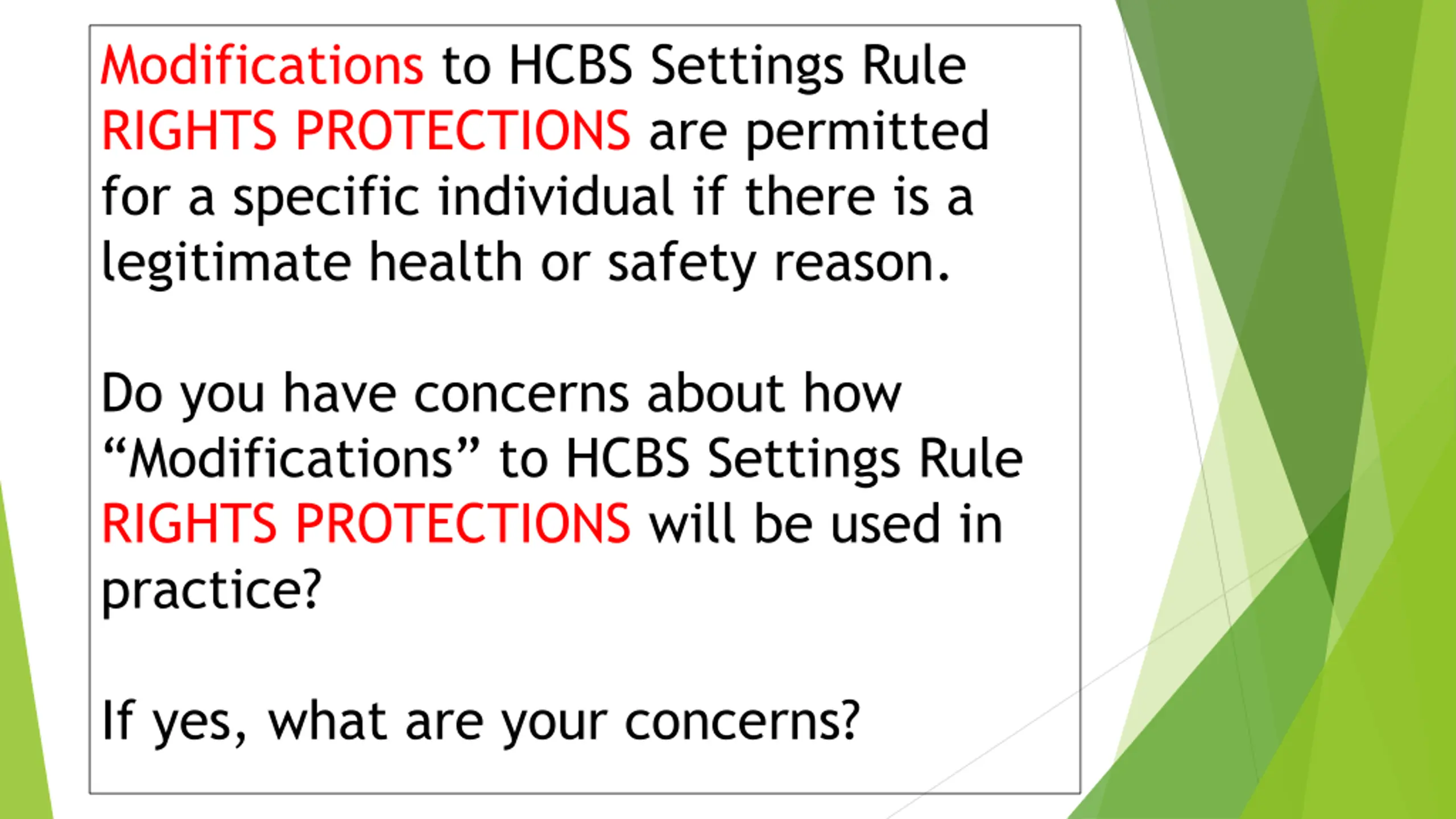 Modifications to HCBS Settings Rule RIGHTS PROTECTIONS are permitted for a specific individual if there is a legitimate health or safety reason.

Do you have concerns about how “Modifications” to HCBS Settings Rule RIGHTS PROTECTIONS will be used in practice?

If yes, what are your concerns?